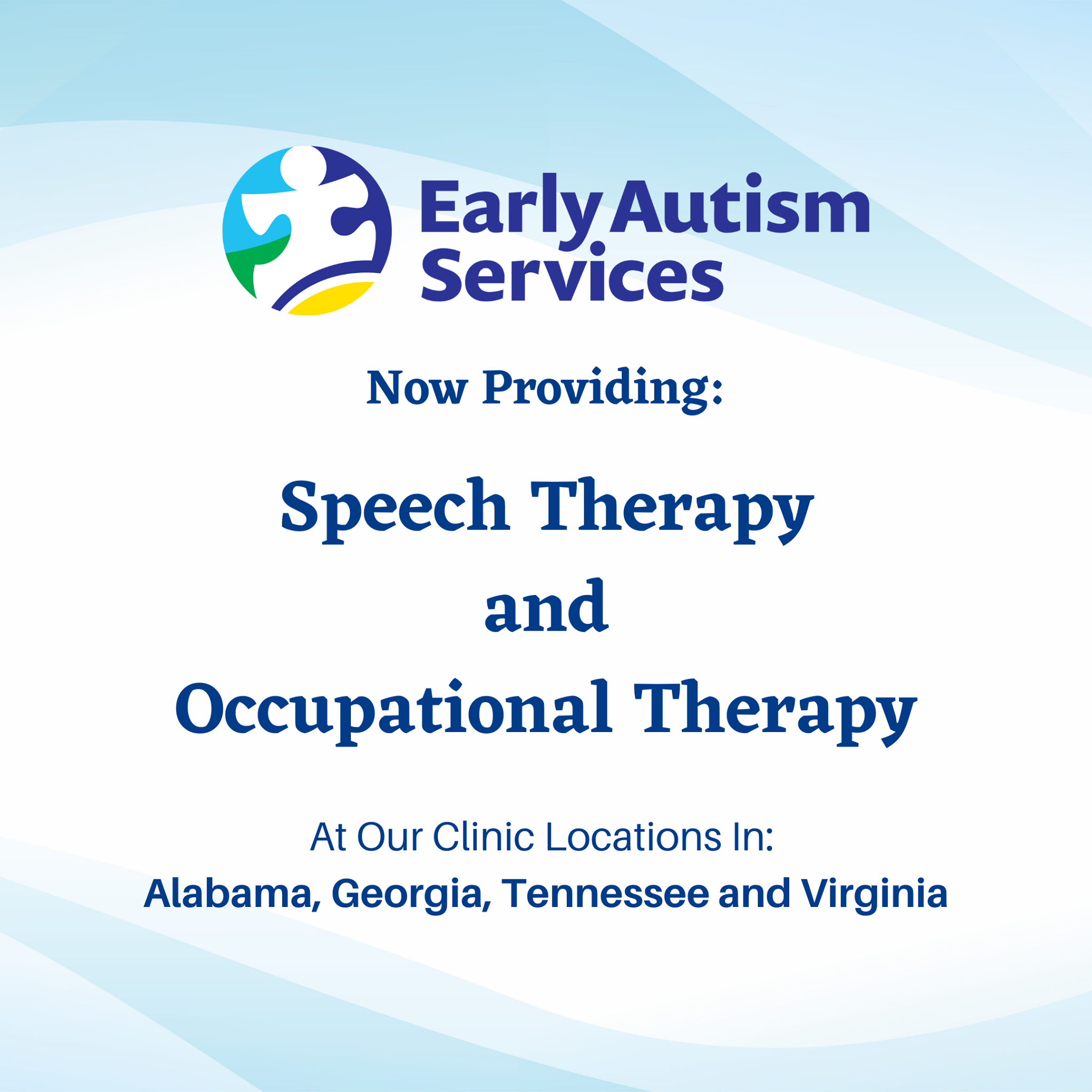 Early Autism Services

Now Providing:

Speech Therapy
and
Occupational Therapy

At Our Clinic Locations In:
Alabama, Georgia, Tennessee and Virginia